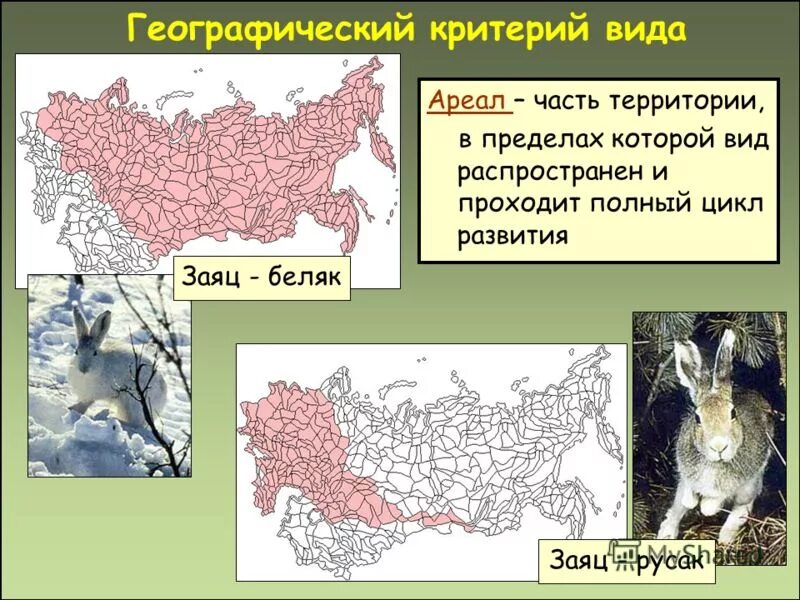 Географический критерий вида

Ареал – часть территории, в пределах которой вид распространен и проходит полный цикл развития

Заяц - беляк

Заяц - русак

MyShared